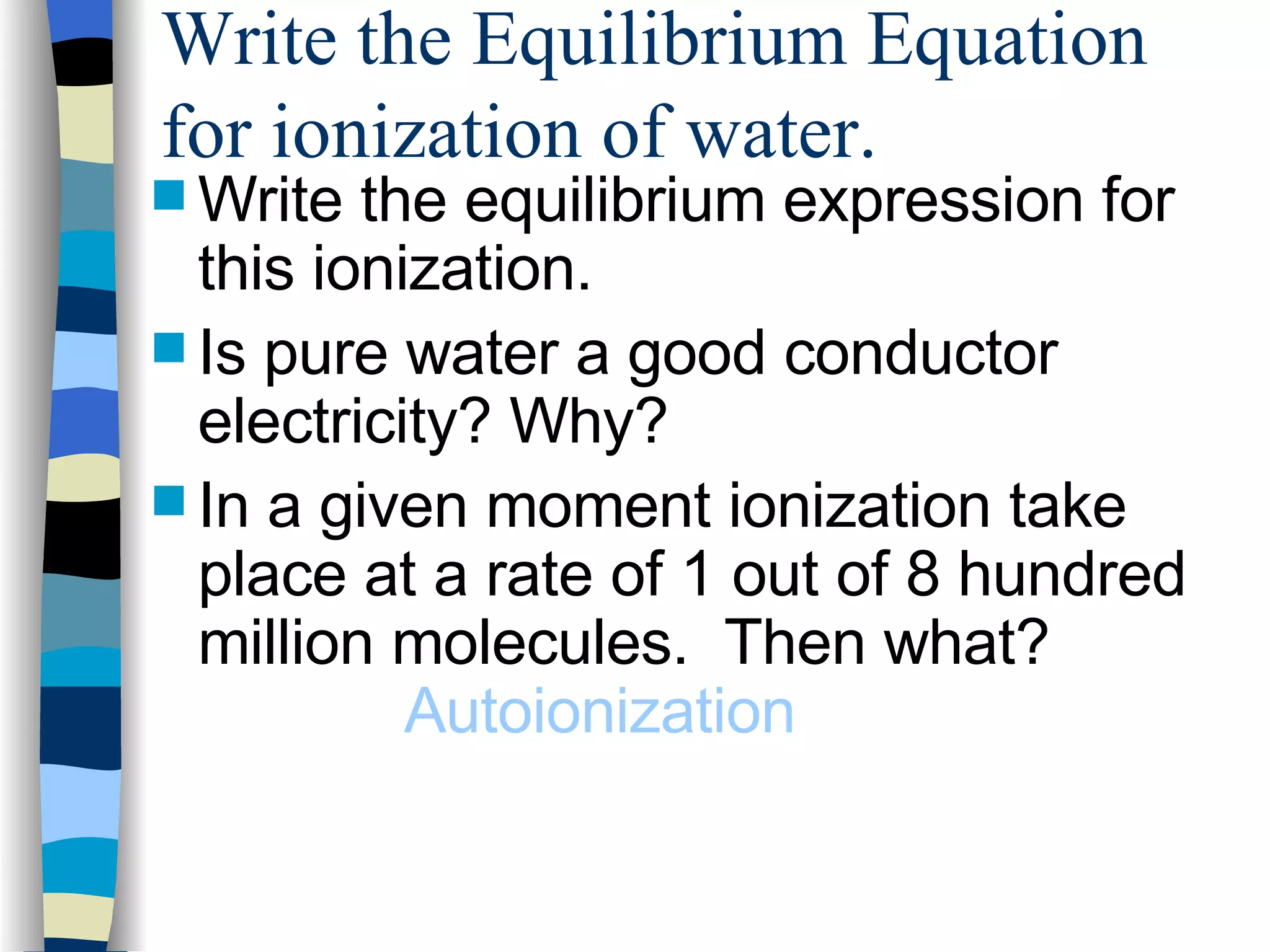 Write the Equilibrium Equation for ionization of water.

Write the equilibrium expression for this ionization.

Is pure water a good conductor electricity? Why?

In a given moment ionization take place at a rate of 1 out of 8 hundred million molecules. Then what?

Autoionization